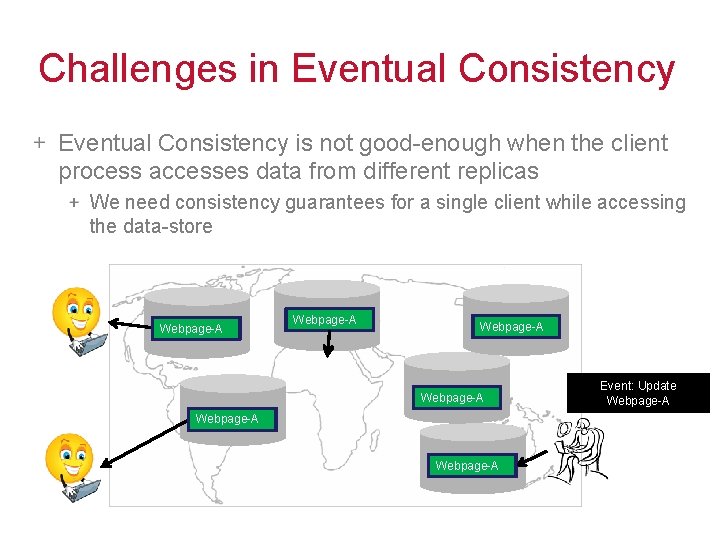 Challenges in Eventual Consistency

+ Eventual Consistency is not good-enough when the client process accesses data from different replicas

+ We need consistency guarantees for a single client while accessing the data-store

Webpage-A

Webpage-A

Webpage-A

Webpage-A

Webpage-A

Webpage-A

Event: Update Webpage-A